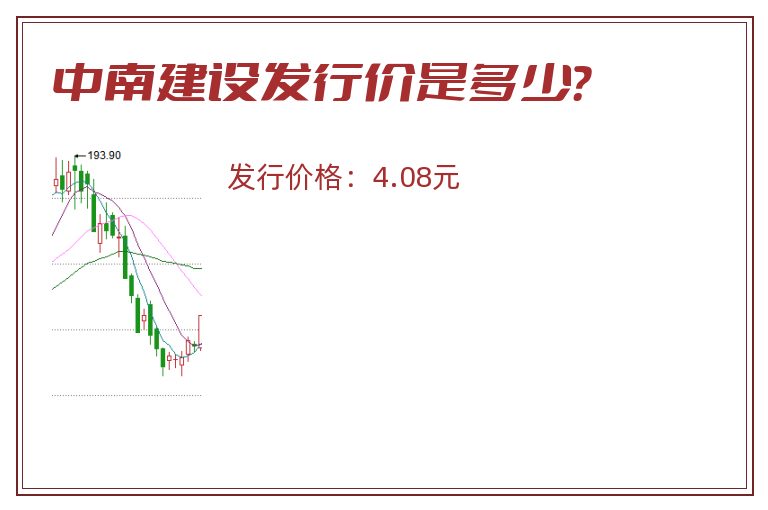 中南建设发行价是多少?

193.90

发行价格：4.08元